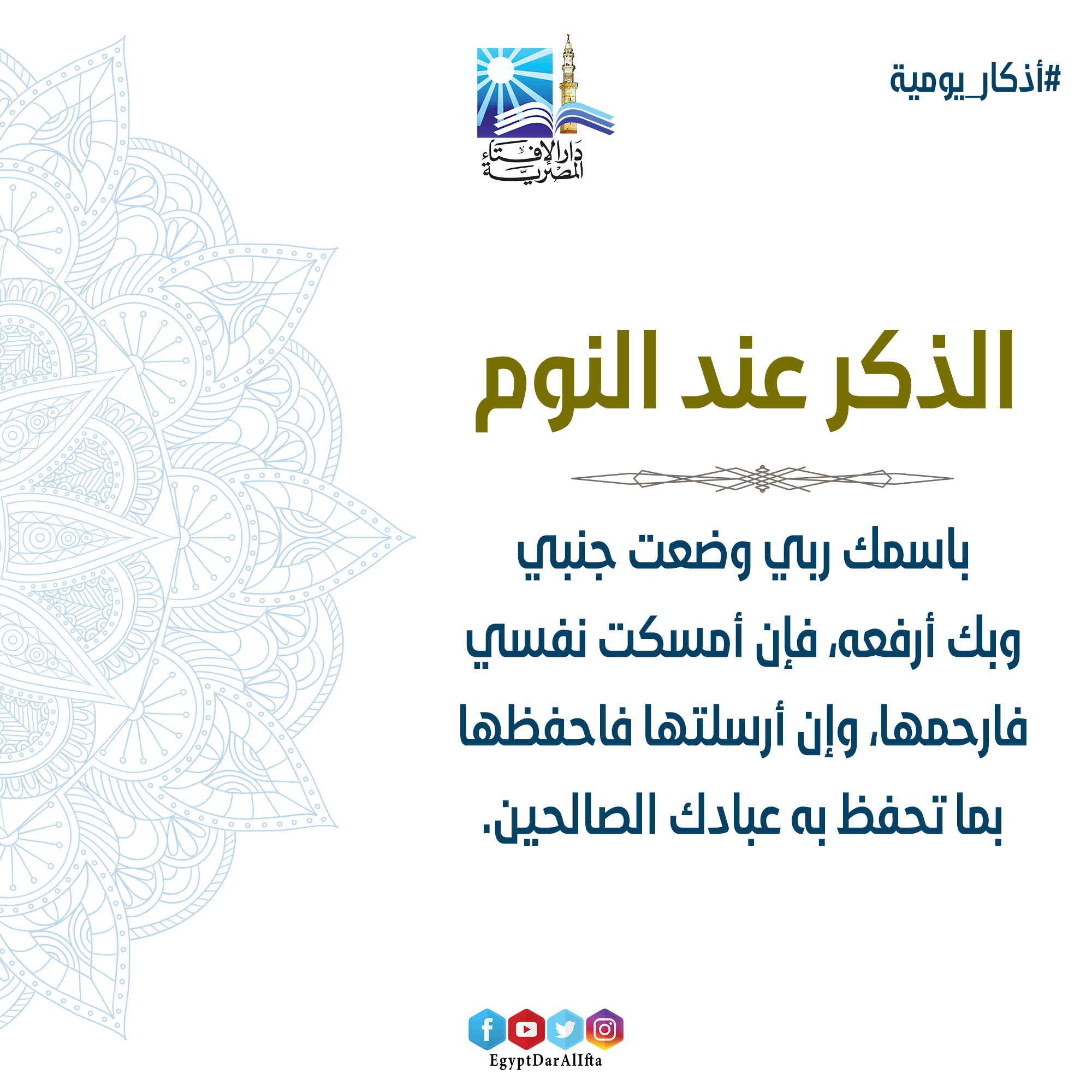 #أذكار_يومية

دار الإفتاء المصرية

الذكر عند النوم

باسمك ربي وضعت جنبي وبك أرفعه، فإن أمسكت نفسي فارحمها، وإن أرسلتها فاحفظها بما تحفظ به عبادك الصالحين.

EgyptDarAlIfta